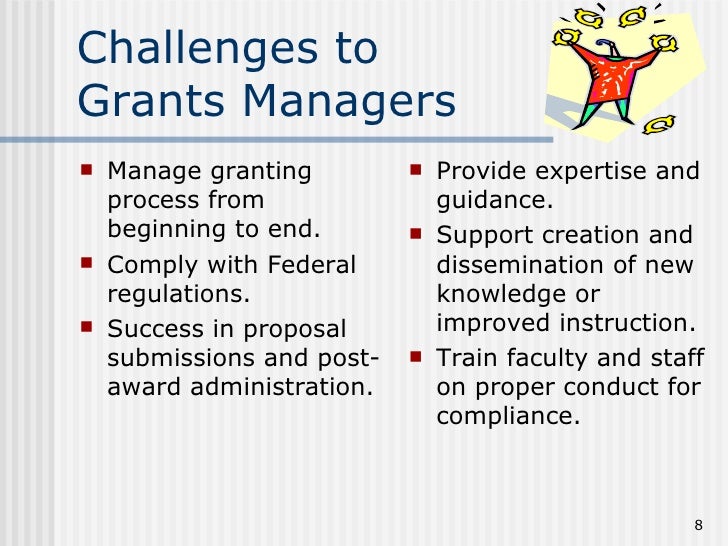 Challenges to Grants Managers

- Manage granting process from beginning to end.
- Comply with Federal regulations.
- Success in proposal submissions and post-award administration.

- Provide expertise and guidance.
- Support creation and dissemination of new knowledge or improved instruction.
- Train faculty and staff on proper conduct for compliance.

8